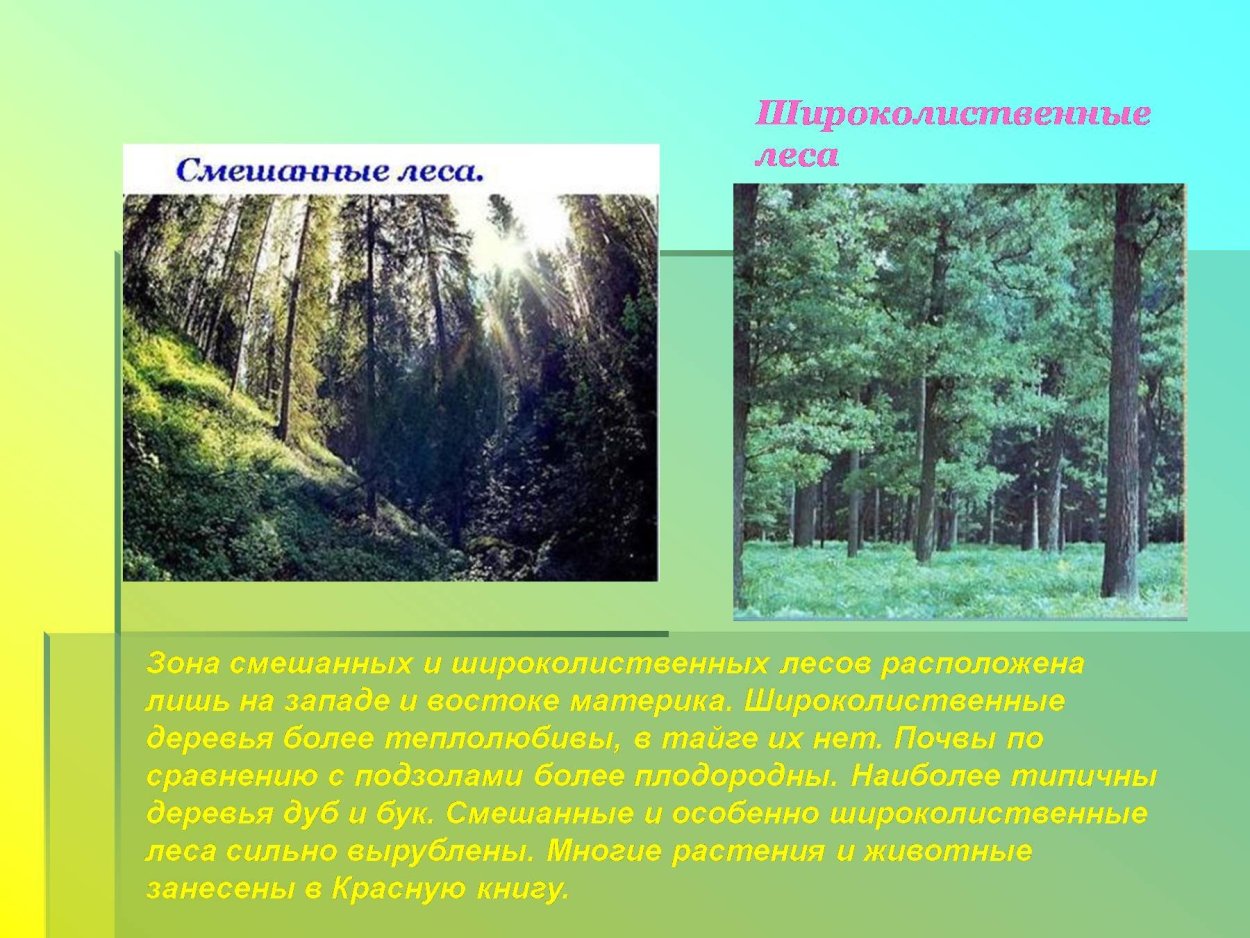 Смешанные леса.

Широколиственные леса

Зона смешанных и широколиственных лесов расположена лишь на западе и востоке материка. Широколиственные деревья более теплолюбивы, в тайге их нет. Почвы по сравнению с подзолами более плодородны. Наиболее типичны деревья дуб и бук. Смешанные и особенно широколиственные леса сильно вырублены. Многие растения и животные занесены в Красную книгу.